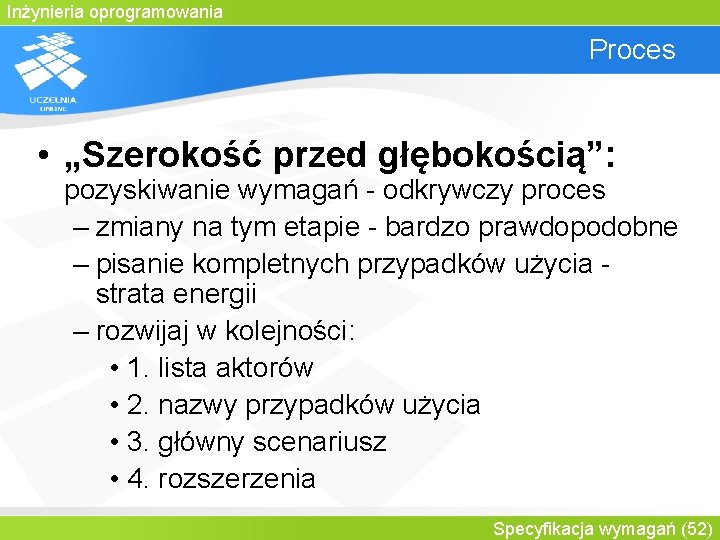 Inżynieria oprogramowania

UCZELNIA ONLINE

Proces

• „Szerokość przed głębokością”: pozyskiwanie wymagań - odkrywczy proces
– zmiany na tym etapie - bardzo prawdopodobne
– pisanie kompletnych przypadków użycia - strata energii
– rozwijaj w kolejności:
• 1. lista aktorów
• 2. nazwy przypadków użycia
• 3. główny scenariusz
• 4. rozszerzenia

Specyfikacja wymagań (52)